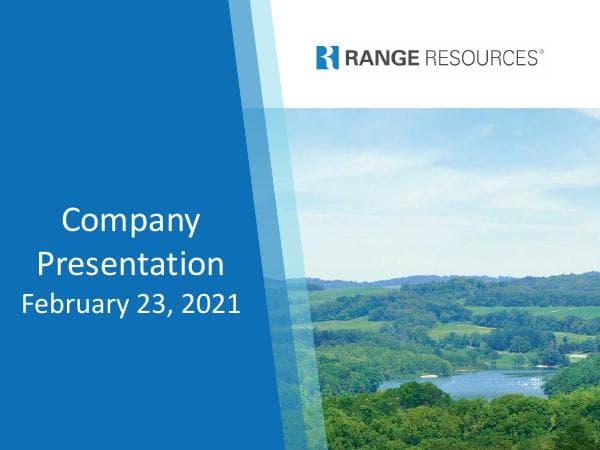 RANGE RESOURCES®

Company Presentation
February 23, 2021